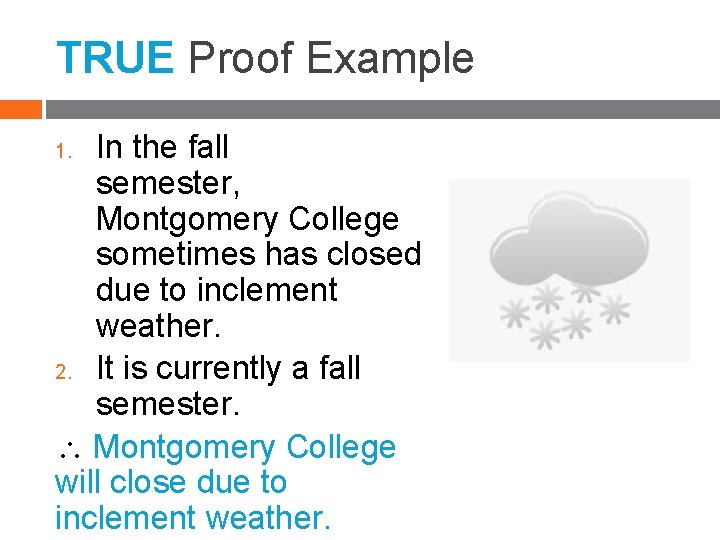 TRUE Proof Example

1. In the fall semester, Montgomery College sometimes has closed due to inclement weather.
2. It is currently a fall semester.

$\therefore$ Montgomery College will close due to inclement weather.